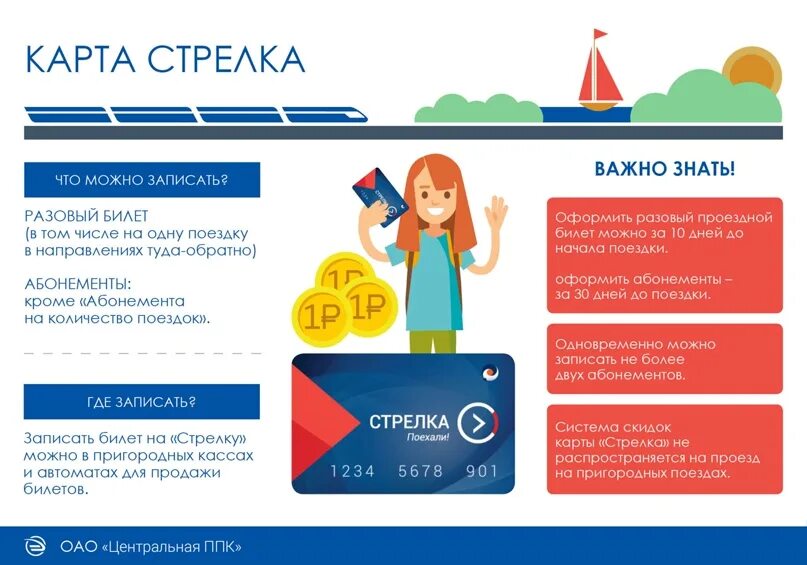 КАРТА СТРЕЛКА

ЧТО МОЖНО ЗАПИСАТЬ?

РАЗОВЫЙ БИЛЕТ (в том числе на одну поездку в направлениях туда-обратно)

АБОНЕМЕНТЫ: кроме «Абонемента на количество поездок».

ГДЕ ЗАПИСАТЬ?

Записать билет на «Стрелку» можно в пригородных кассах и автоматах для продажи билетов.

1₽

1₽

1₽

СТРЕЛКА

СТРЕЛКА
Поехали!

1234 5678 901

ВАЖНО ЗНАТЬ!

Оформить разовый проездной билет можно за 10 дней до начала поездки.

оформить абонементы – за 30 дней до поездки.

Одновременно можно записать не более двух абонементов.

Система скидок карты «Стрелка» не распространяется на проезд на пригородных поездах.

ОАО «Центральная ППК»